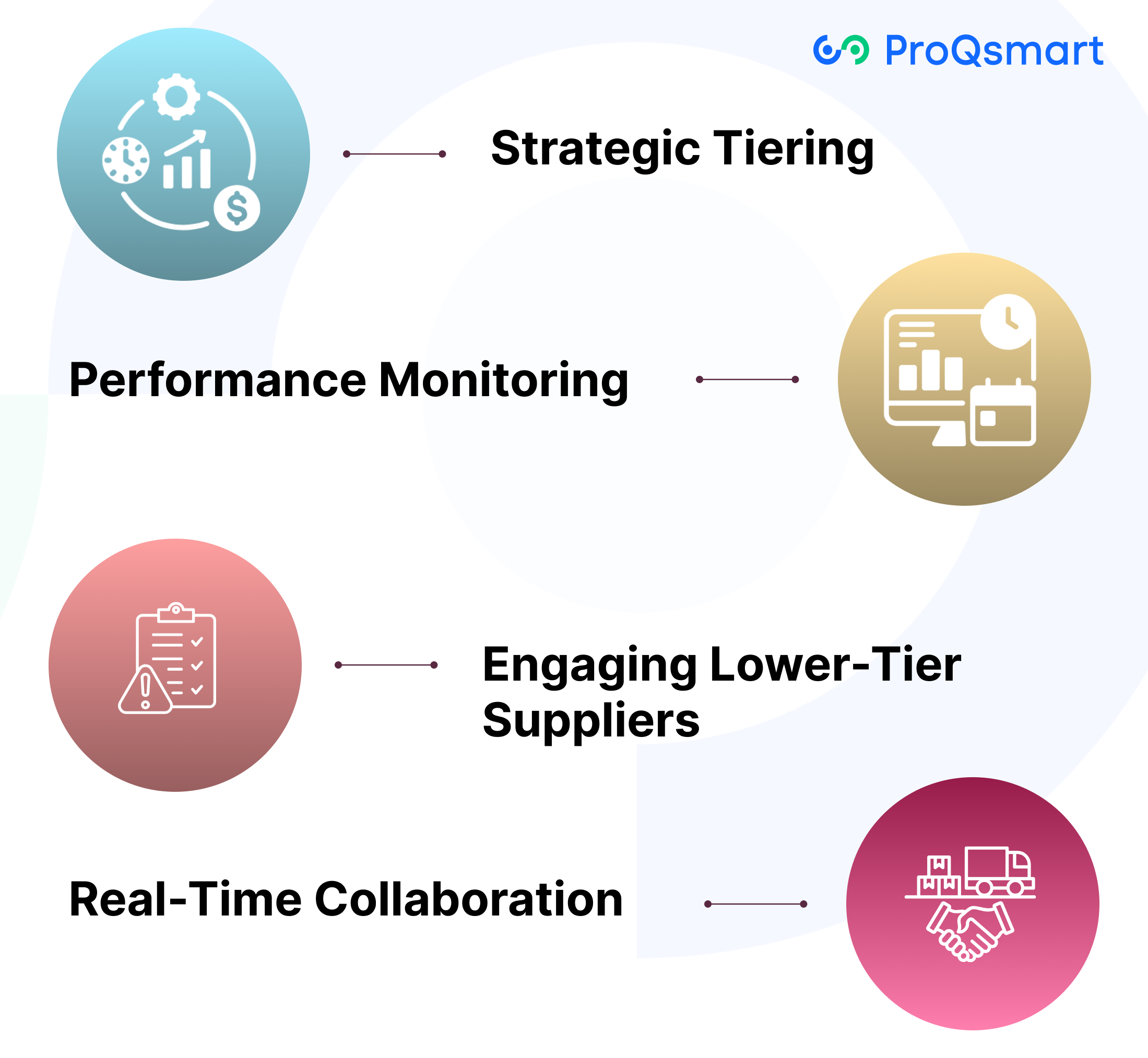 ProQsmart

Strategic Tiering

Performance Monitoring

Engaging Lower-Tier Suppliers

Real-Time Collaboration